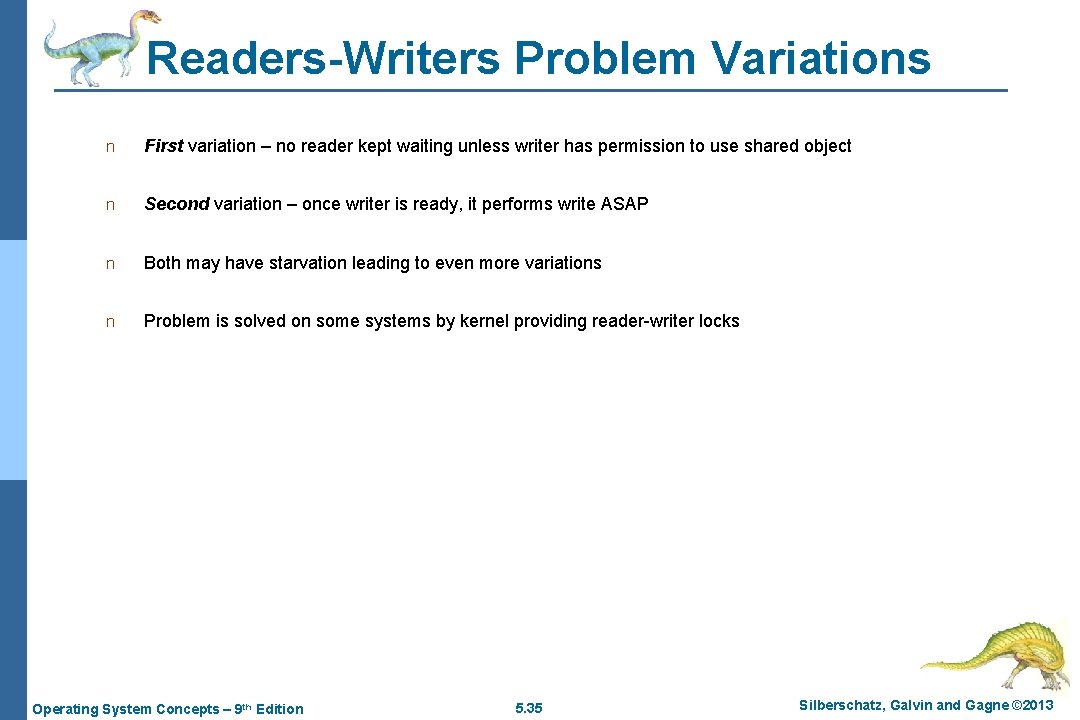 Readers-Writers Problem Variations

n First variation – no reader kept waiting unless writer has permission to use shared object

n Second variation – once writer is ready, it performs write ASAP

n Both may have starvation leading to even more variations

n Problem is solved on some systems by kernel providing reader-writer locks

Operating System Concepts – 9th Edition 5.35 Silberschatz, Galvin and Gagne ©2013